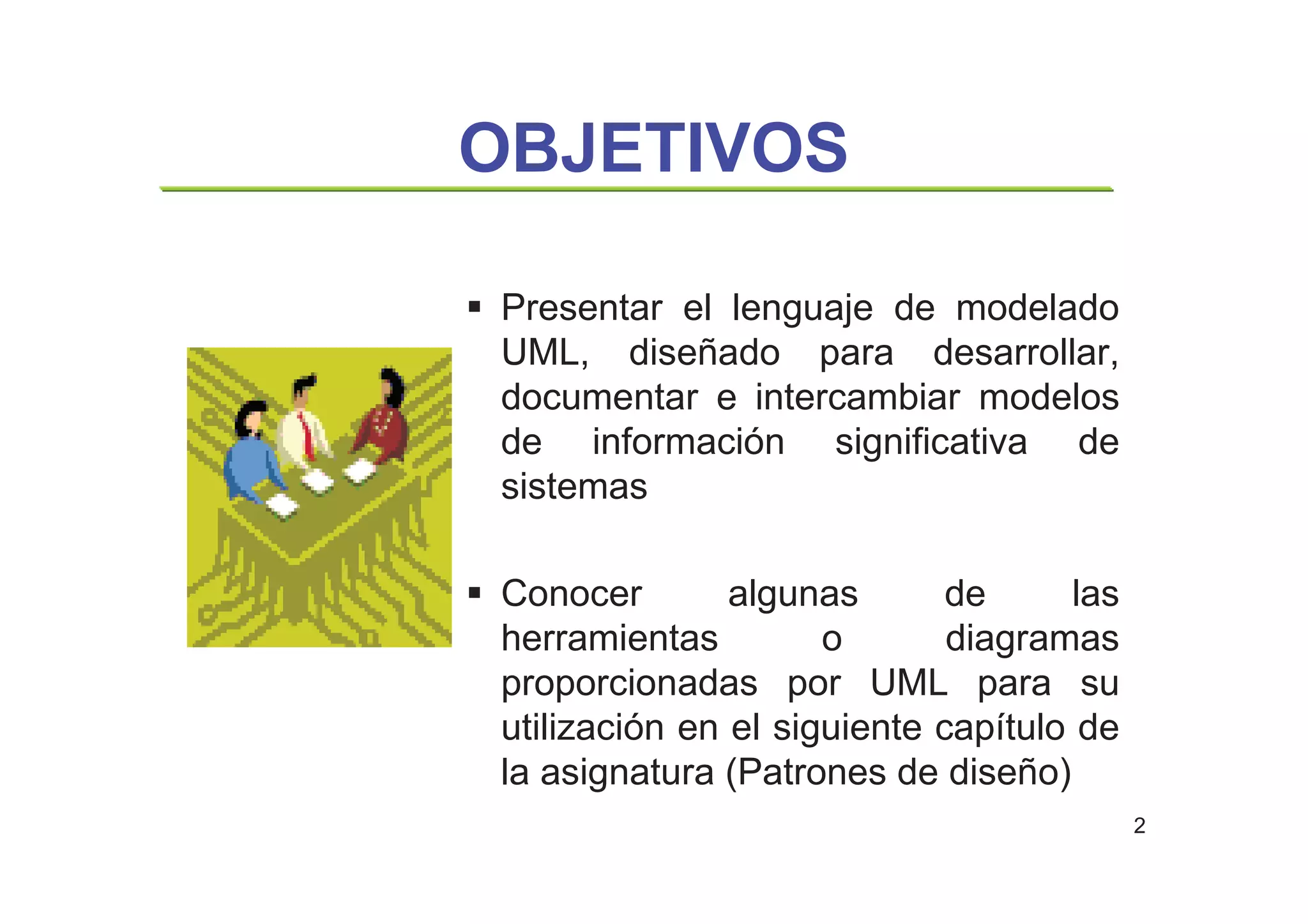 OBJETIVOS

▪ Presentar el lenguaje de modelado UML, diseñado para desarrollar, documentar e intercambiar modelos de información significativa de sistemas

▪ Conocer algunas de las herramientas o diagramas proporcionadas por UML para su utilización en el siguiente capítulo de la asignatura (Patrones de diseño)

2